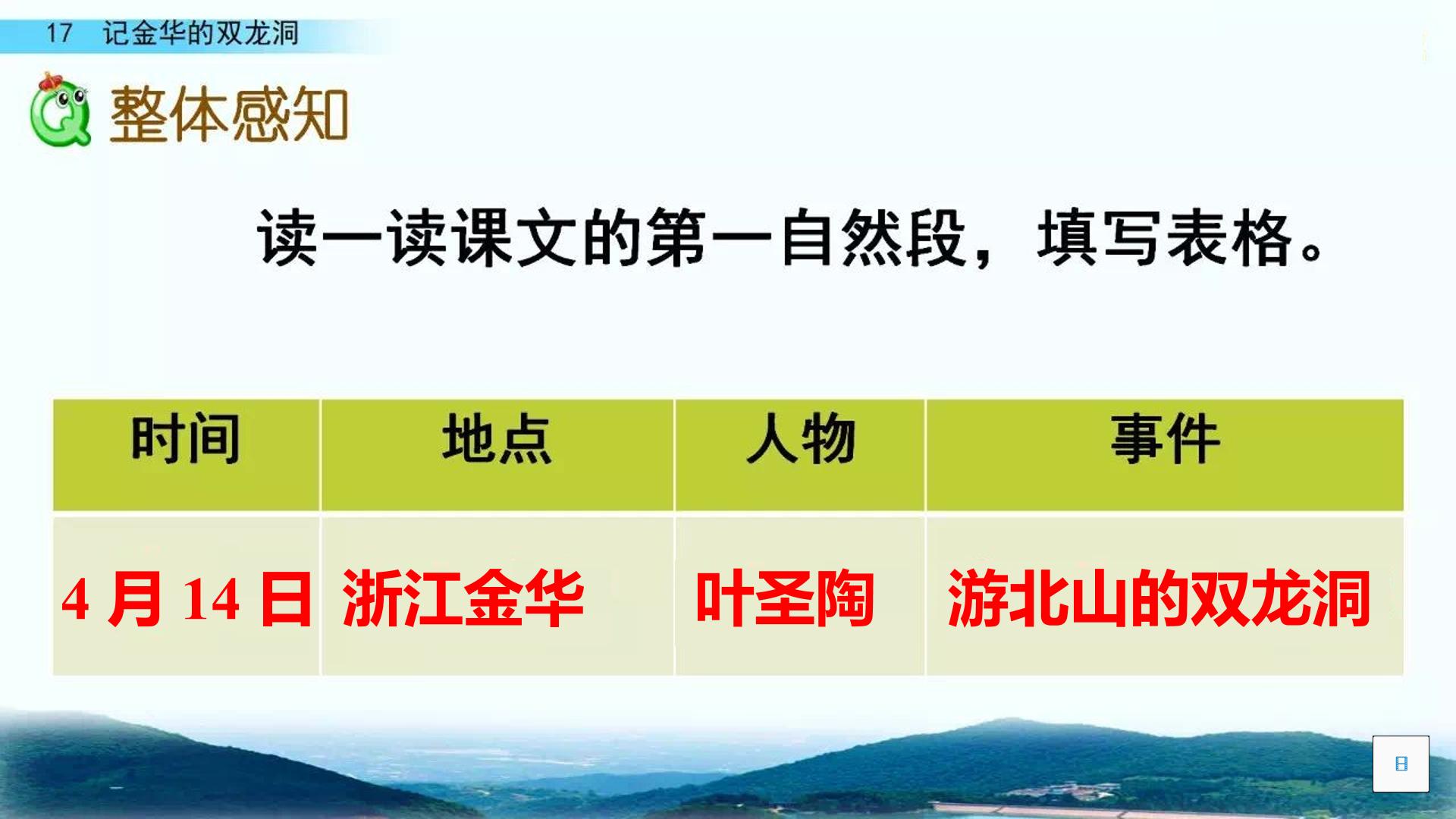 17 记金华的双龙洞

整体感知

读一读课文的第一自然段，填写表格。

| 时间 | 地点 | 人物 | 事件 |
|---|---|---|---|
| 4月14日 | 浙江金华 | 叶圣陶 | 游北山的双龙洞 |